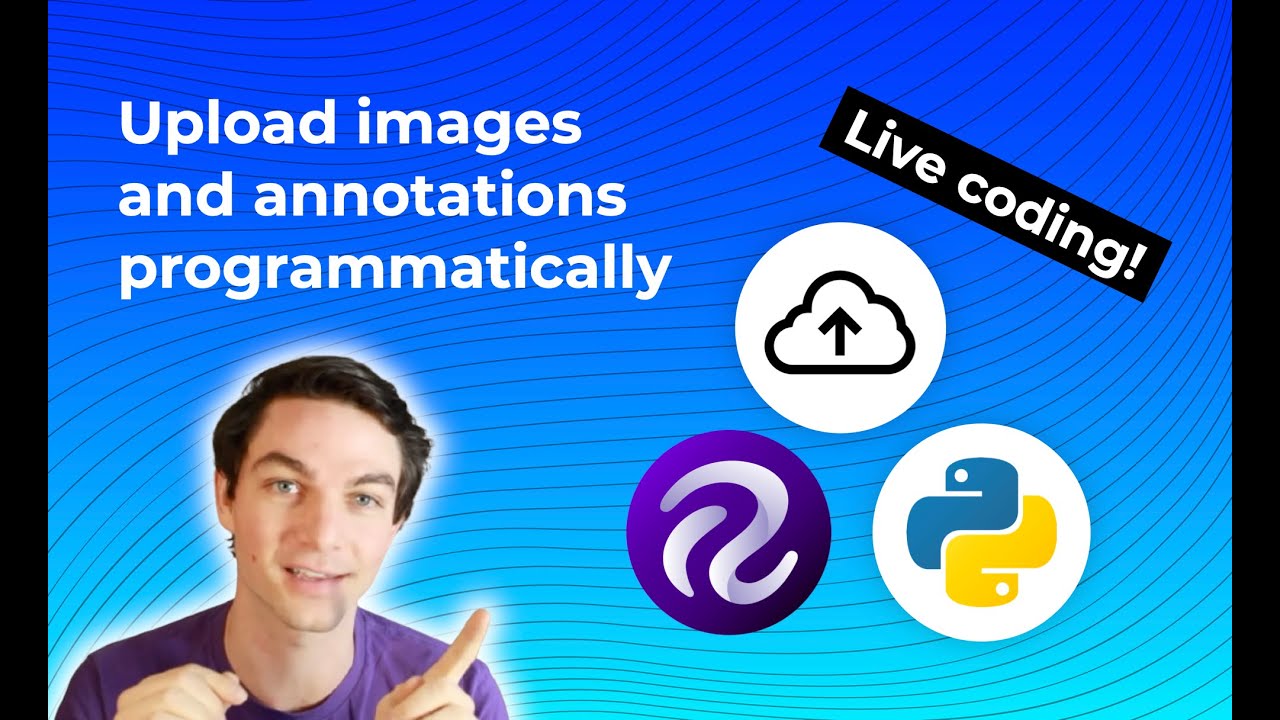 Upload images and annotations programmatically

Live coding!